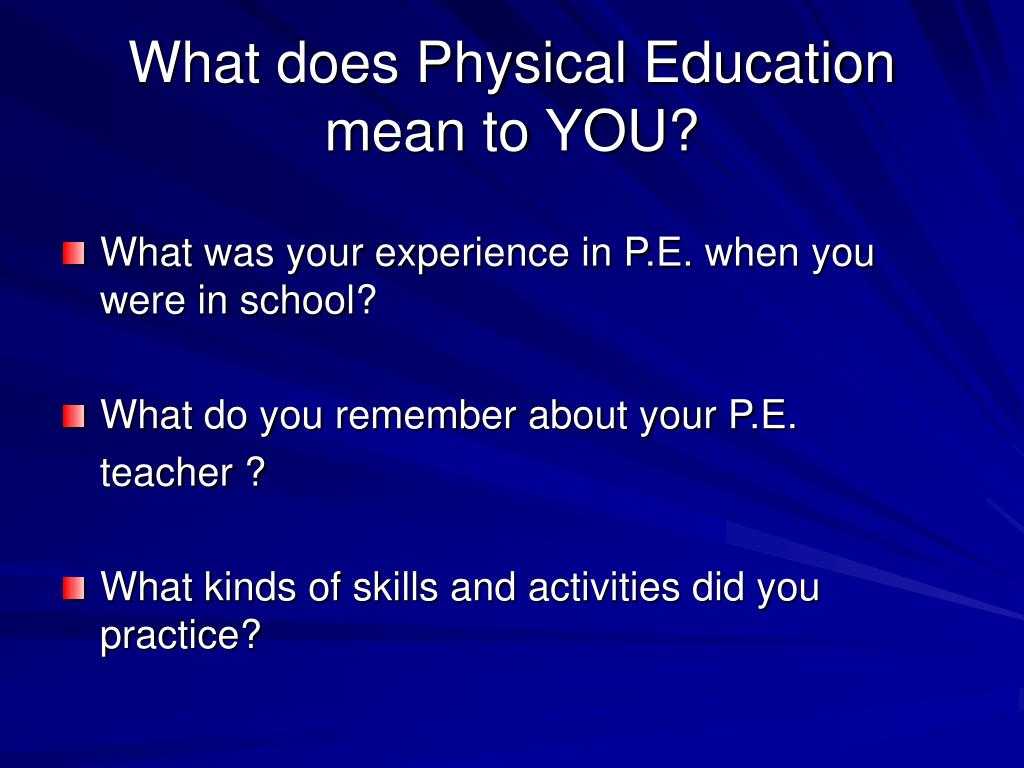 What does Physical Education mean to YOU?

What was your experience in P.E. when you were in school?

What do you remember about your P.E. teacher ?

What kinds of skills and activities did you practice?